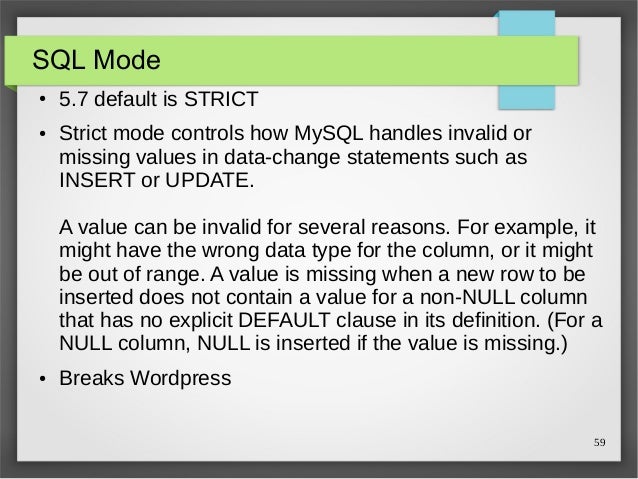 SQL Mode

• 5.7 default is STRICT

• Strict mode controls how MySQL handles invalid or missing values in data-change statements such as INSERT or UPDATE.

A value can be invalid for several reasons. For example, it might have the wrong data type for the column, or it might be out of range. A value is missing when a new row to be inserted does not contain a value for a non-NULL column that has no explicit DEFAULT clause in its definition. (For a NULL column, NULL is inserted if the value is missing.)

• Breaks Wordpress

59